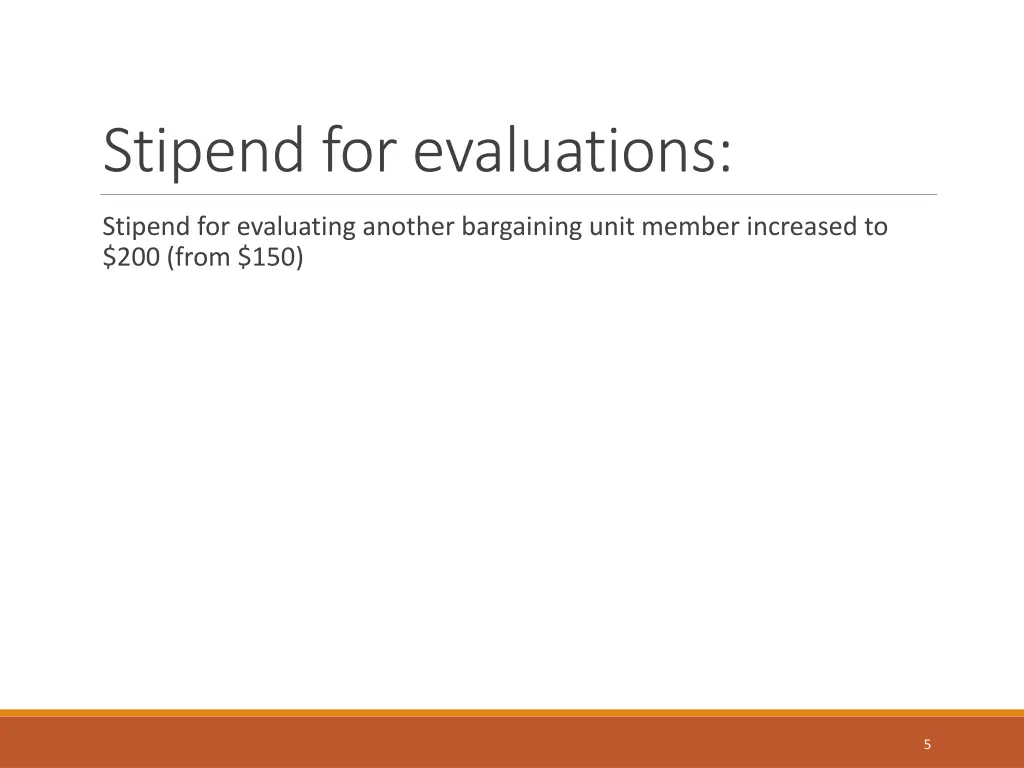 Stipend for evaluations:

Stipend for evaluating another bargaining unit member increased to \$200 (from \$150)

5